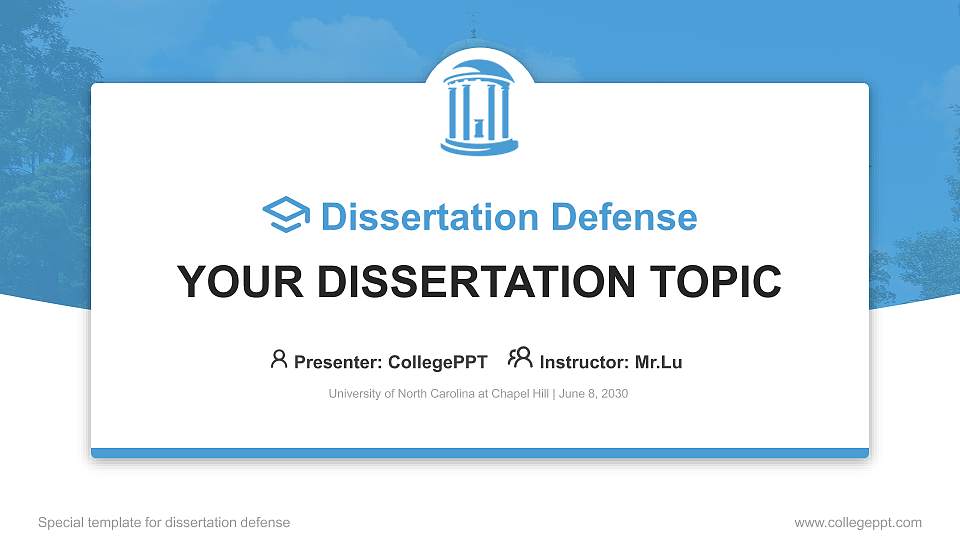 Dissertation Defense

YOUR DISSERTATION TOPIC

Presenter: CollegePPT Instructor: Mr.Lu

University of North Carolina at Chapel Hill | June 8, 2030

Special template for dissertation defense

www.collegeppt.com